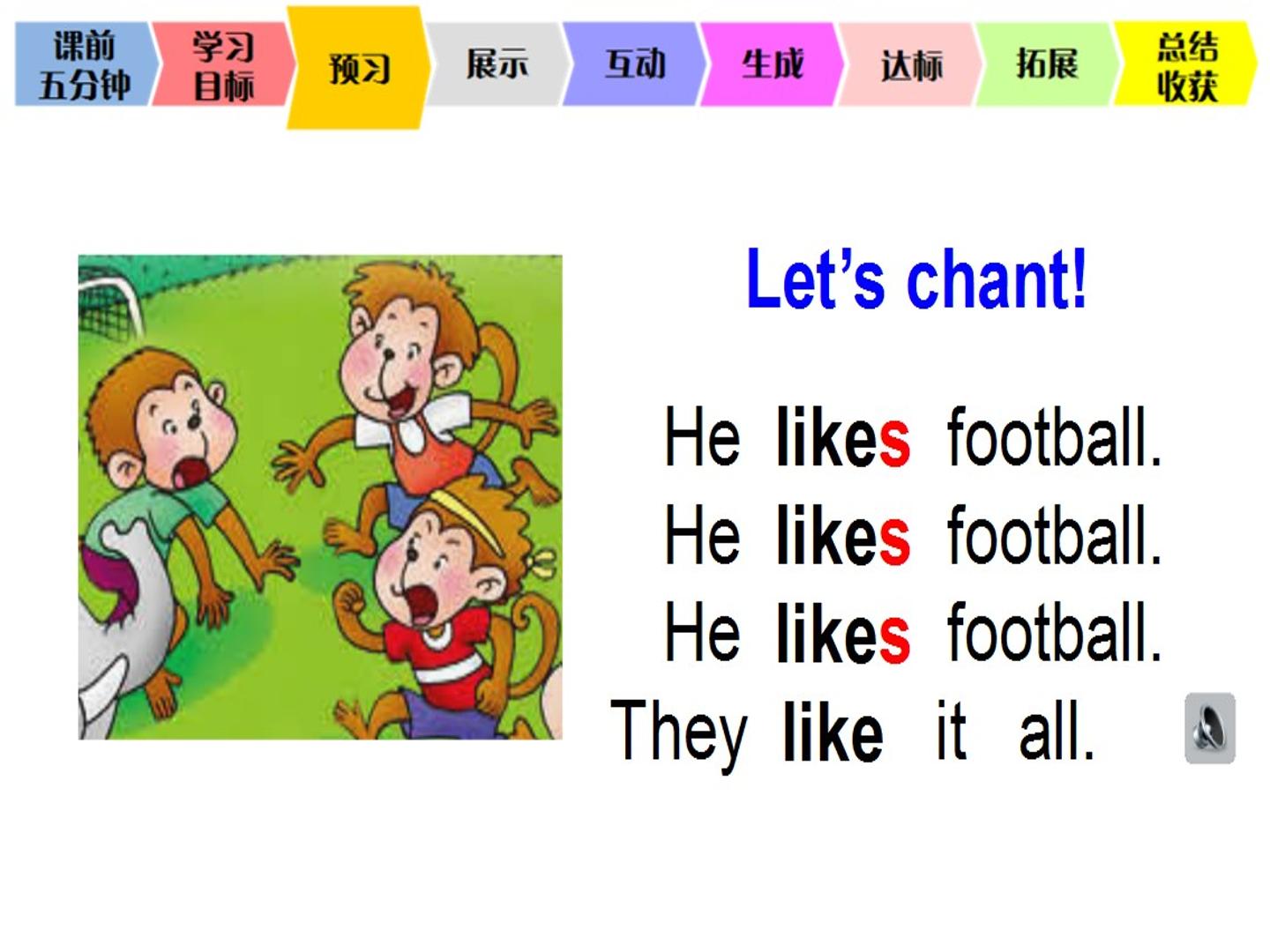 课前五分钟 学习目标 预习 展示 互动 生成 达标 拓展 总结收获

Let's chant!

He likes football.
He likes football.
He likes football.
They like it all.